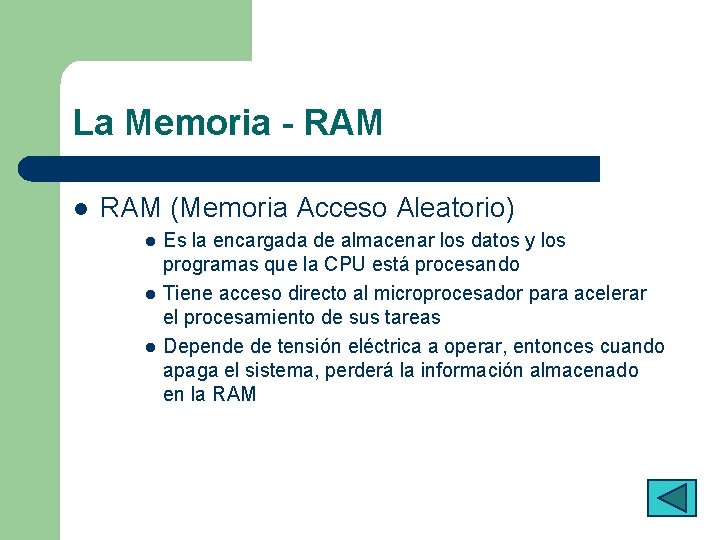 La Memoria - RAM

- RAM (Memoria Acceso Aleatorio)
  - Es la encargada de almacenar los datos y los programas que la CPU está procesando
  - Tiene acceso directo al microprocesador para acelerar el procesamiento de sus tareas
  - Depende de tensión eléctrica a operar, entonces cuando apaga el sistema, perderá la información almacenado en la RAM